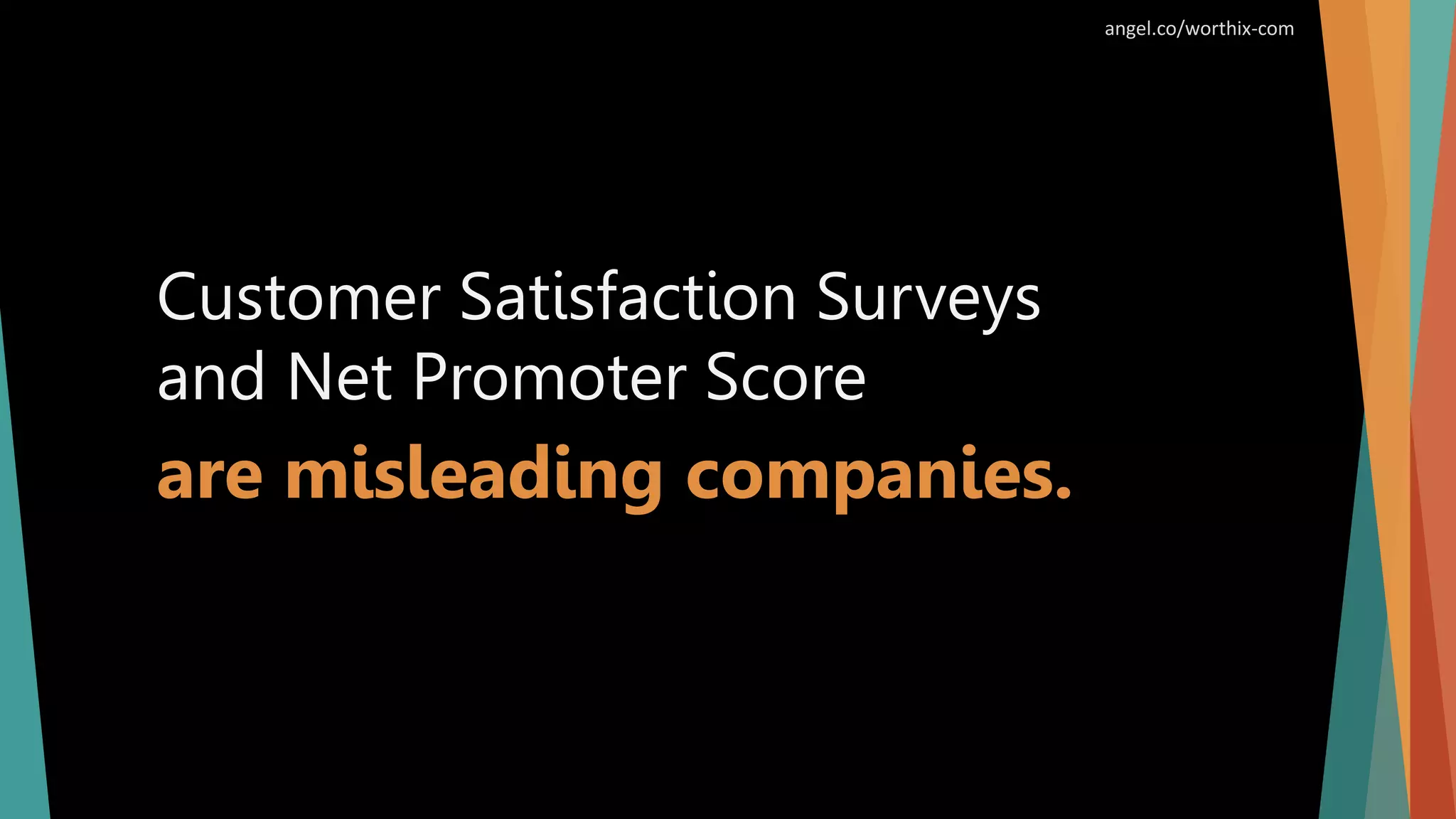 angel.co/worthix-com

Customer Satisfaction Surveys and Net Promoter Score

are misleading companies.